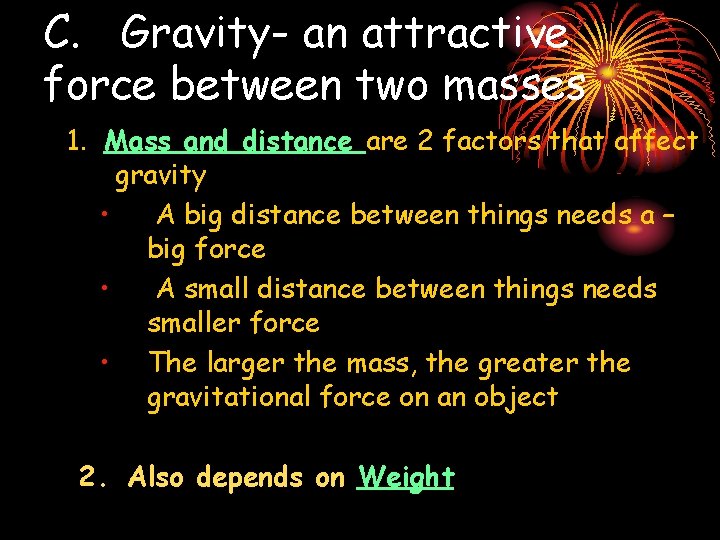 C. Gravity- an attractive force between two masses

1. Mass and distance are 2 factors that affect gravity

• A big distance between things needs a – big force

• A small distance between things needs smaller force

• The larger the mass, the greater the gravitational force on an object

2. Also depends on Weight